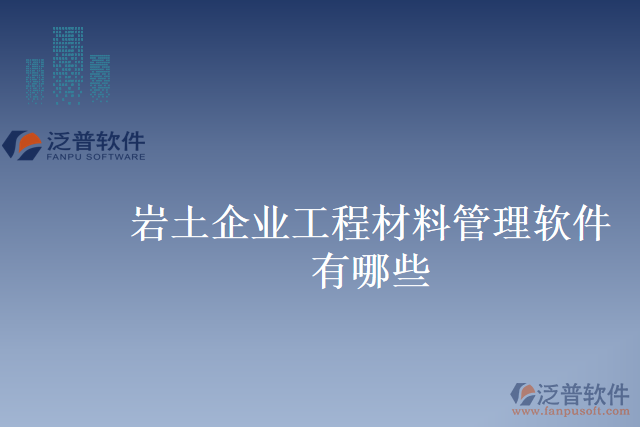 泛普软件
FANPU SOFTWARE

岩土企业工程材料管理软件有哪些

泛普软件
www.fanpusoft.com